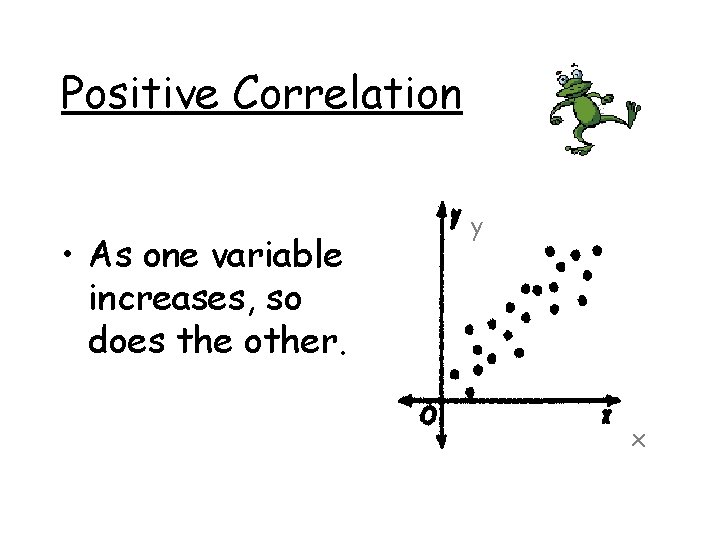 Positive Correlation

• As one variable increases, so does the other.

y
y
O
x
x